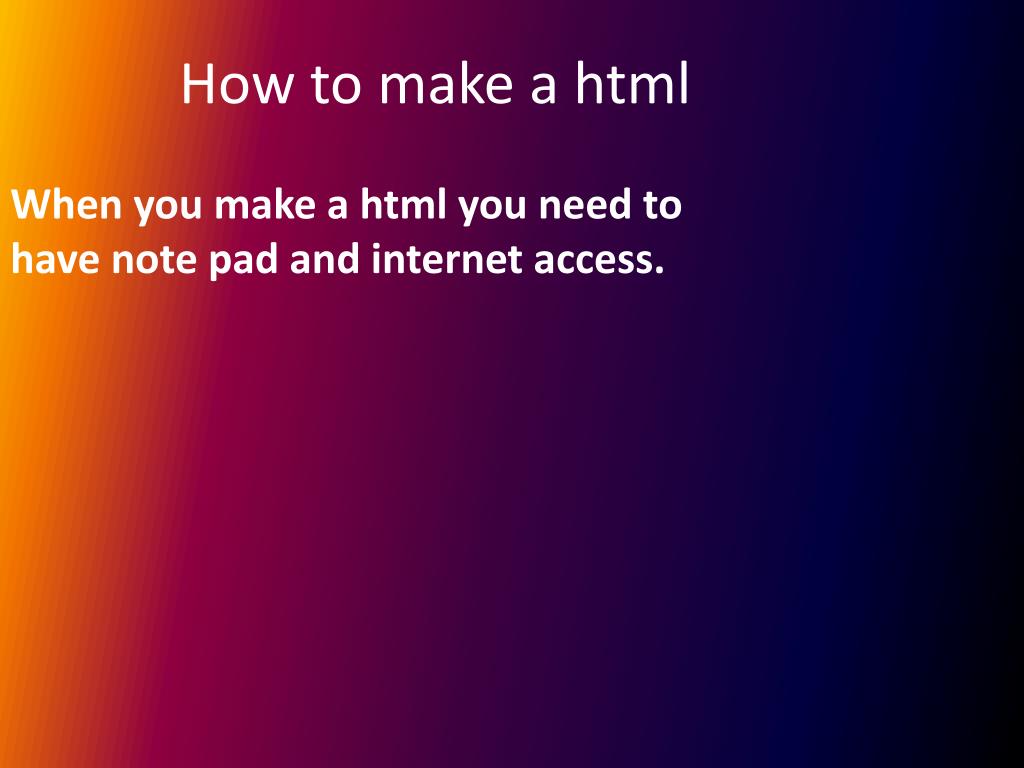 How to make a html

When you make a html you need to have note pad and internet access.